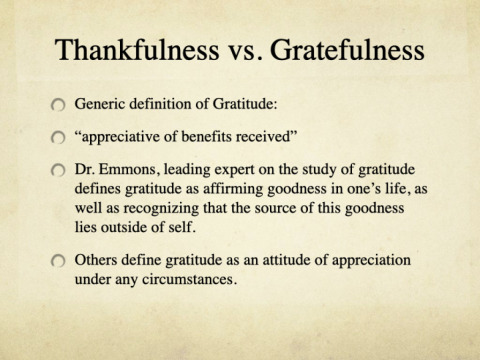 Thankfulness vs. Gratefulness

Generic definition of Gratitude:

“appreciative of benefits received”

Dr. Emmons, leading expert on the study of gratitude defines gratitude as affirming goodness in one’s life, as well as recognizing that the source of this goodness lies outside of self.

Others define gratitude as an attitude of appreciation under any circumstances.